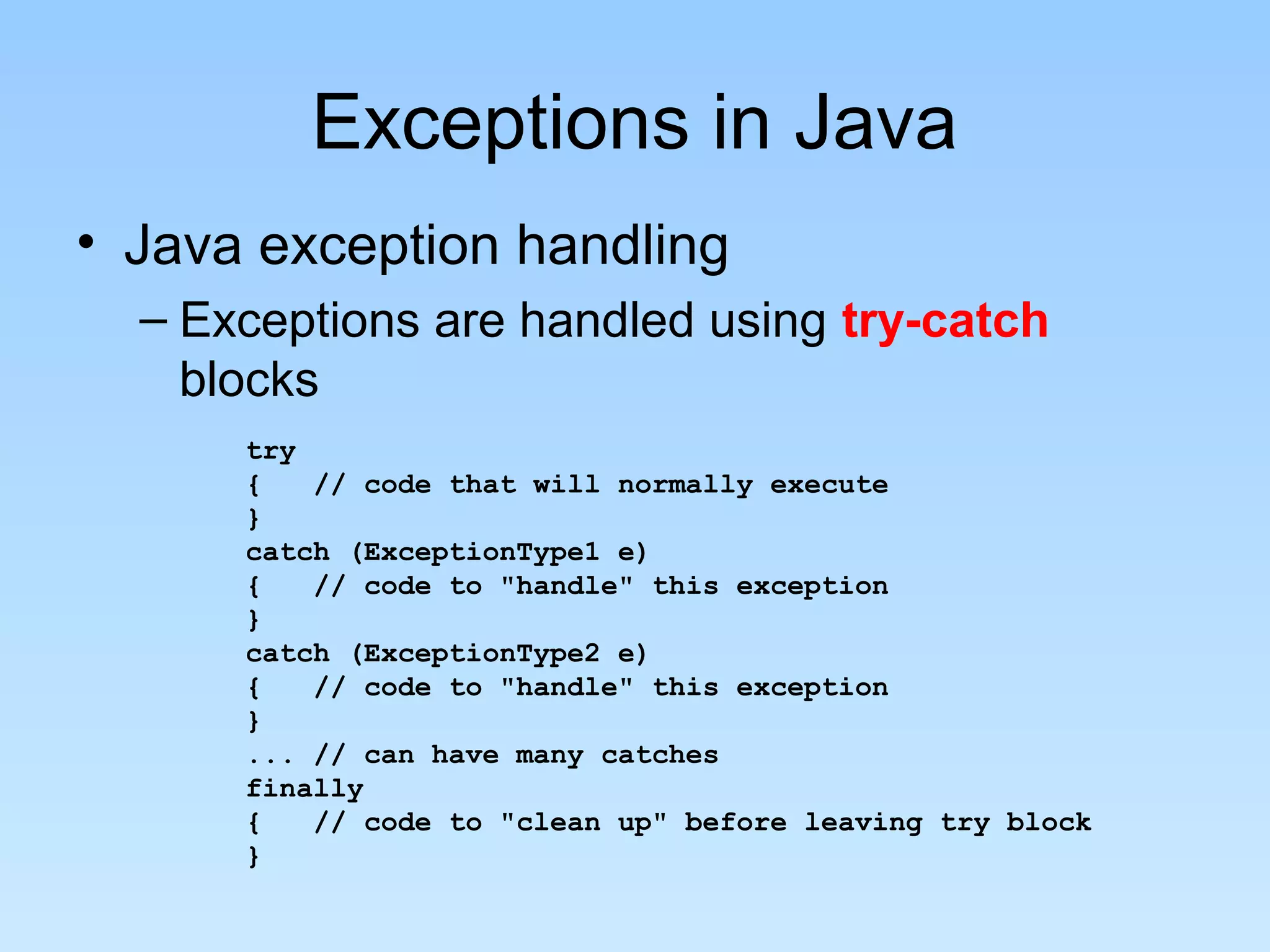 Exceptions in Java

• Java exception handling
– Exceptions are handled using try-catch blocks

try
{   // code that will normally execute
}
catch (ExceptionType1 e)
{   // code to "handle" this exception
}
catch (ExceptionType2 e)
{   // code to "handle" this exception
}
... // can have many catches
finally
{   // code to "clean up" before leaving try block
}